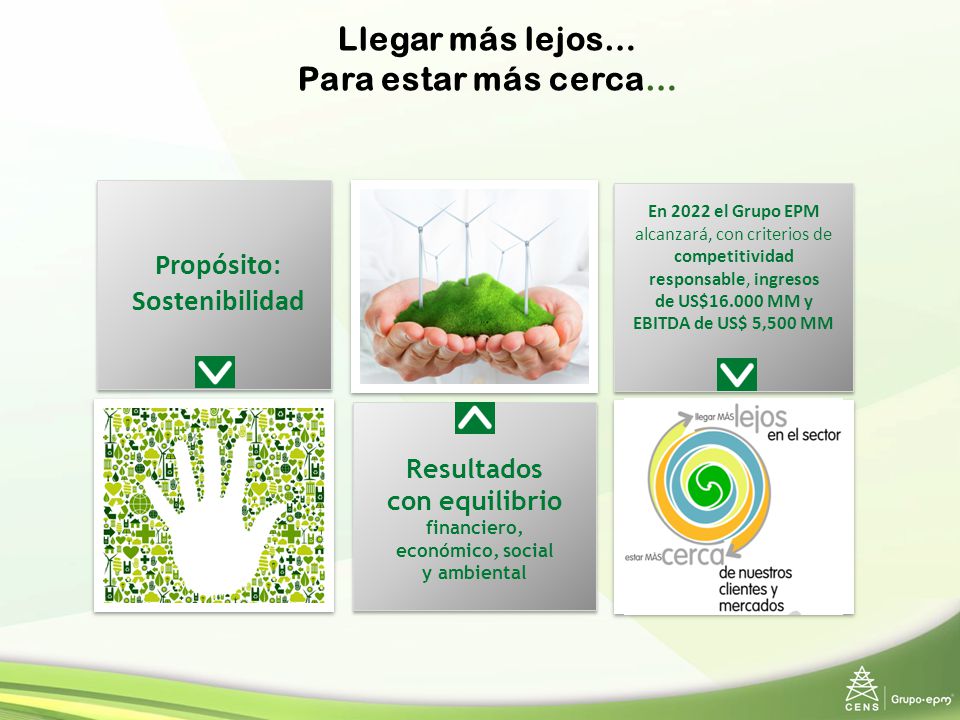 Llegar más lejos...
Para estar más cerca...

Propósito: Sostenibilidad

En 2022 el Grupo EPM alcanzará, con criterios de competitividad responsable, ingresos de US$16.000 MM y EBITDA de US$ 5,500 MM

Resultados con equilibrio financiero, económico, social y ambiental

llegar MÁS lejos en el sector

estar MÁS cerca de nuestros clientes y mercados

CENS

Grupo·epm